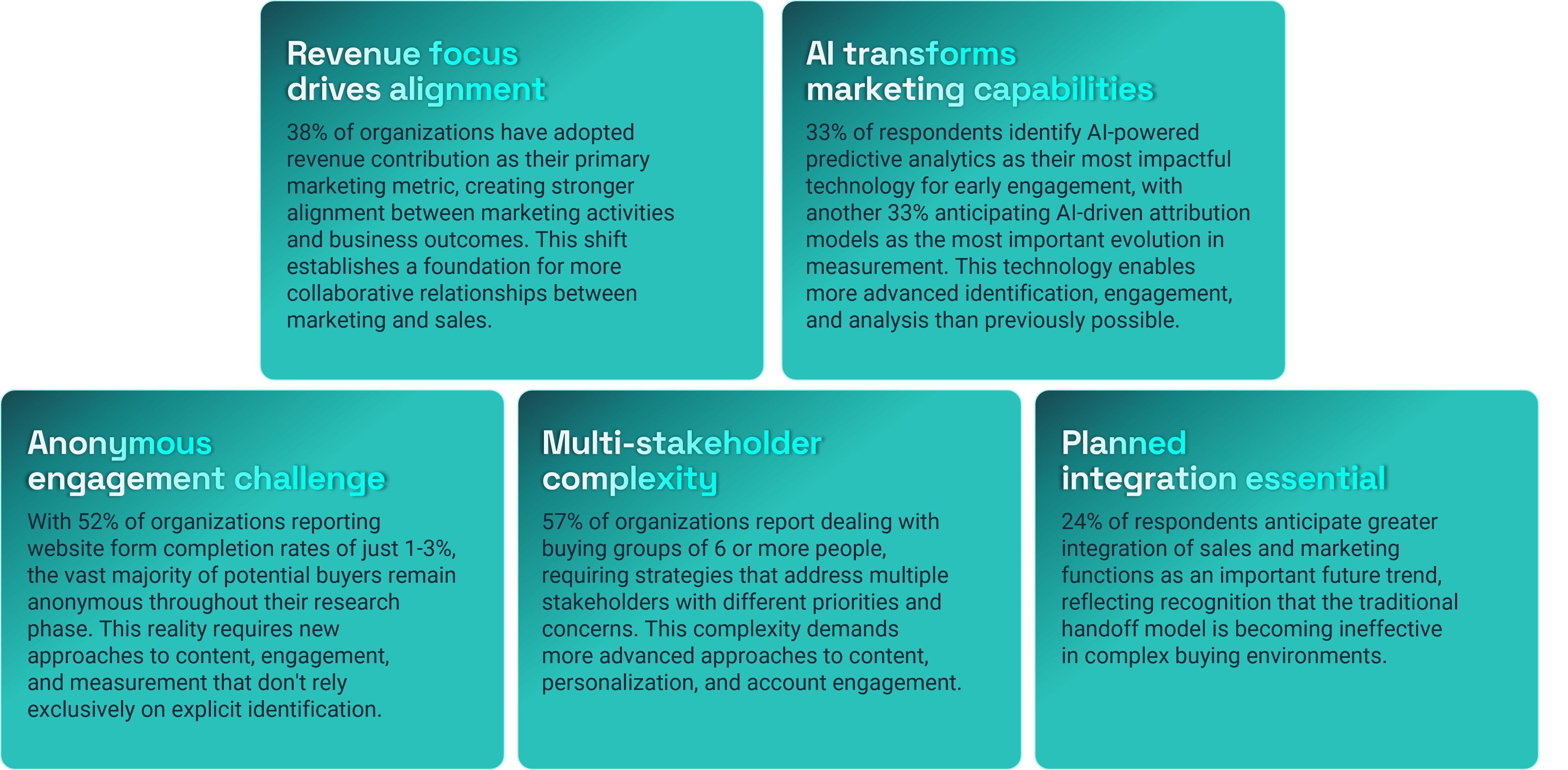 Revenue focus drives alignment

38% of organizations have adopted revenue contribution as their primary marketing metric, creating stronger alignment between marketing activities and business outcomes. This shift establishes a foundation for more collaborative relationships between marketing and sales.

AI transforms marketing capabilities

33% of respondents identify AI-powered predictive analytics as their most impactful technology for early engagement, with another 33% anticipating AI-driven attribution models as the most important evolution in measurement. This technology enables more advanced identification, engagement, and analysis than previously possible.

Anonymous engagement challenge

With 52% of organizations reporting website form completion rates of just 1-3%, the vast majority of potential buyers remain anonymous throughout their research phase. This reality requires new approaches to content, engagement, and measurement that don't rely exclusively on explicit identification.

Multi-stakeholder complexity

57% of organizations report dealing with buying groups of 6 or more people, requiring strategies that address multiple stakeholders with different priorities and concerns. This complexity demands more advanced approaches to content, personalization, and account engagement.

Planned integration essential

24% of respondents anticipate greater integration of sales and marketing functions as an important future trend, reflecting recognition that the traditional handoff model is becoming ineffective in complex buying environments.